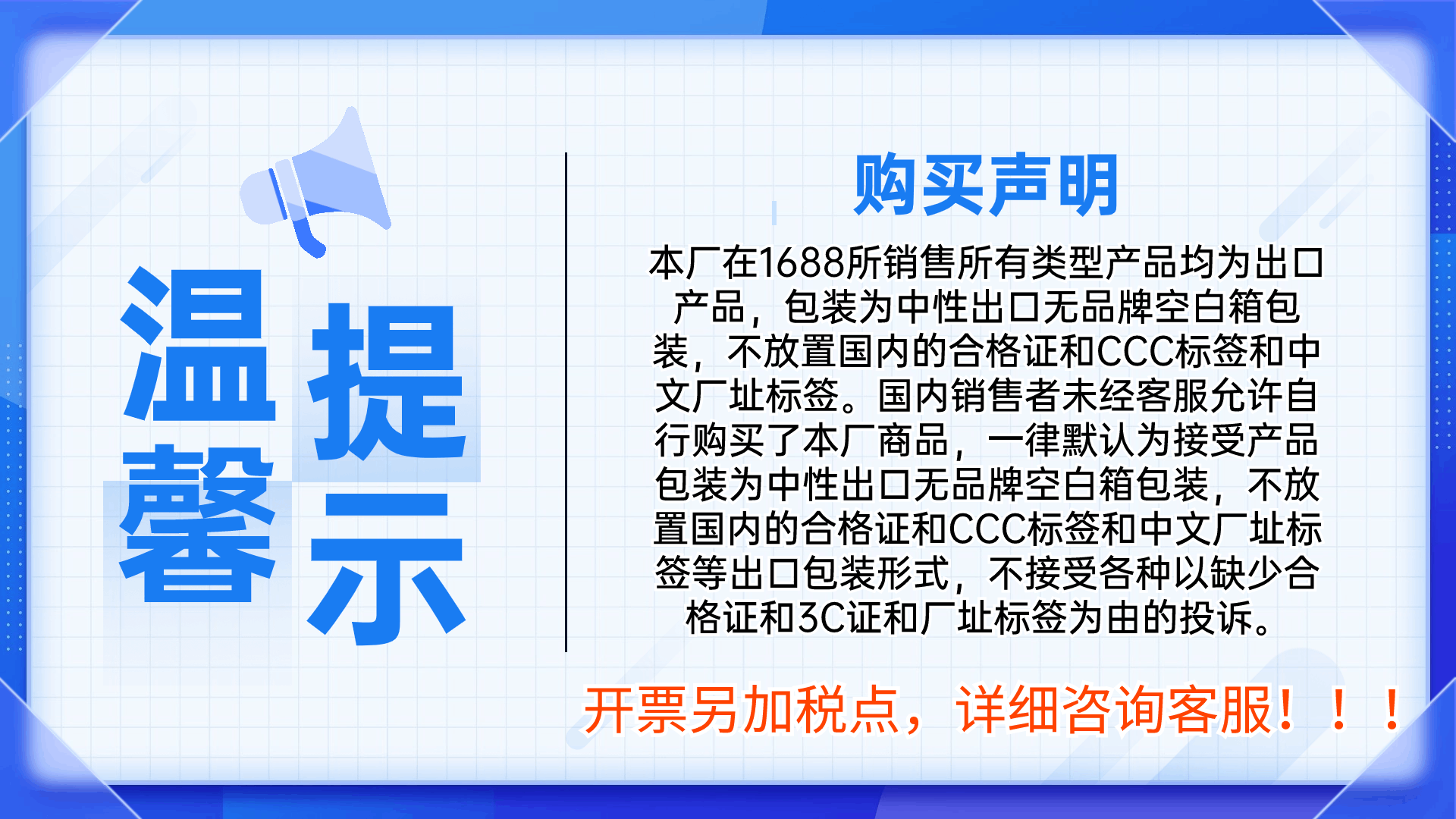 温馨提示

购买声明

本厂在1688所销售所有类型产品均为出口产品，包装为中性出口无品牌空白箱包装，不放置国内的合格证和CCC标签和中文厂址标签。国内销售者未经客服允许自行购买了本厂商品，一律默认为接受产品包装为中性出口无品牌空白箱包装，不放置国内的合格证和CCC标签和中文厂址标签等出口包装形式，不接受各种以缺少合格证和3C证和厂址标签为由的投诉。

开票另加税点，详细咨询客服！！！